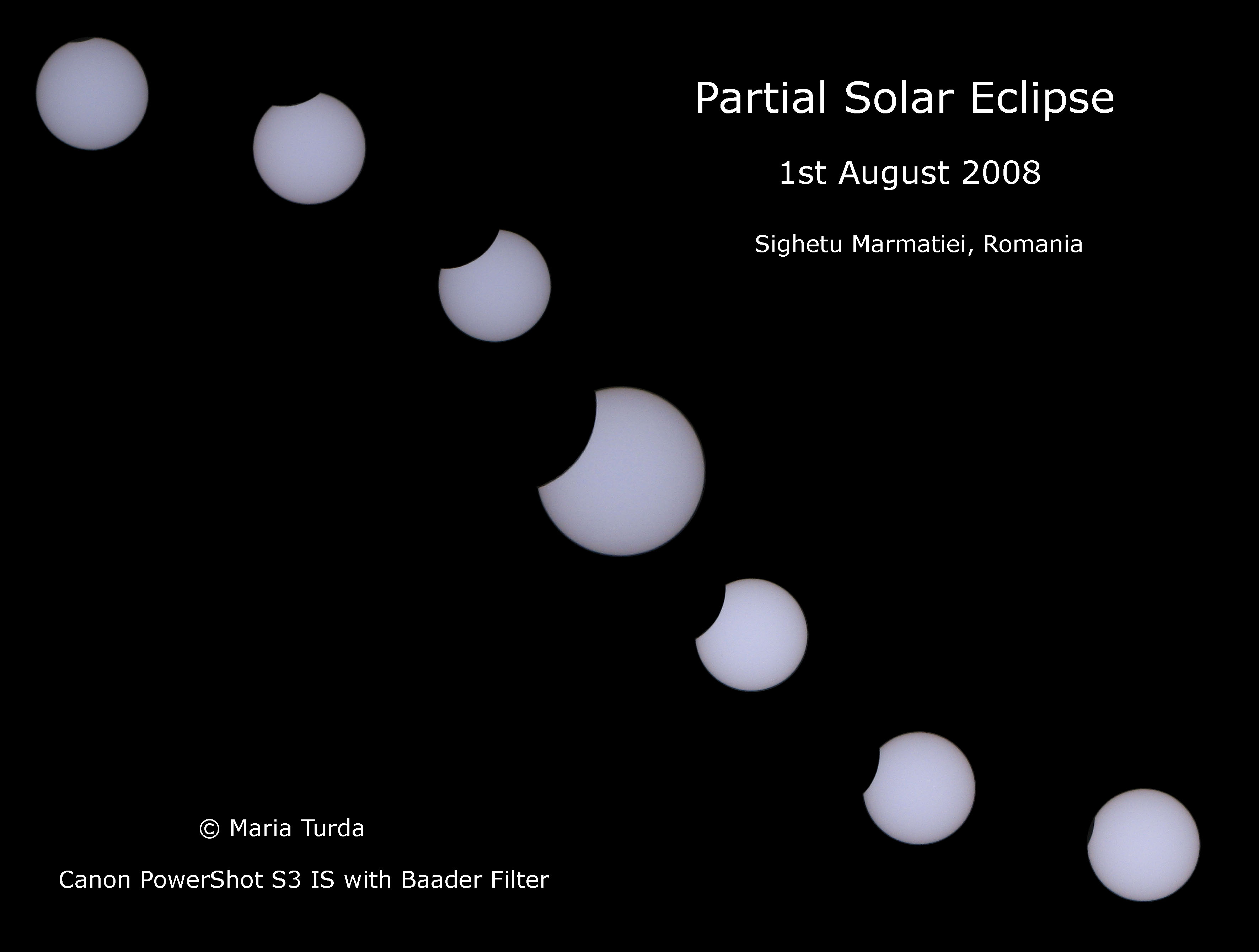 Partial Solar Eclipse

1st August 2008

Sighetu Marmatiei, Romania

© Maria Turda

Canon PowerShot S3 IS with Baader Filter